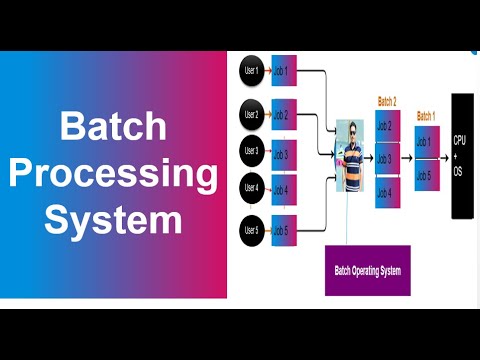 Batch Processing System

User 1
Job 1
User 2
Job 2
User 3
Job 3
User 4
Job 4
User 5
Job 5

Batch 2
Job 2
Job 3
Job 4

Batch 1
Job 1
Job 5

CPU + OS

Batch Operating System